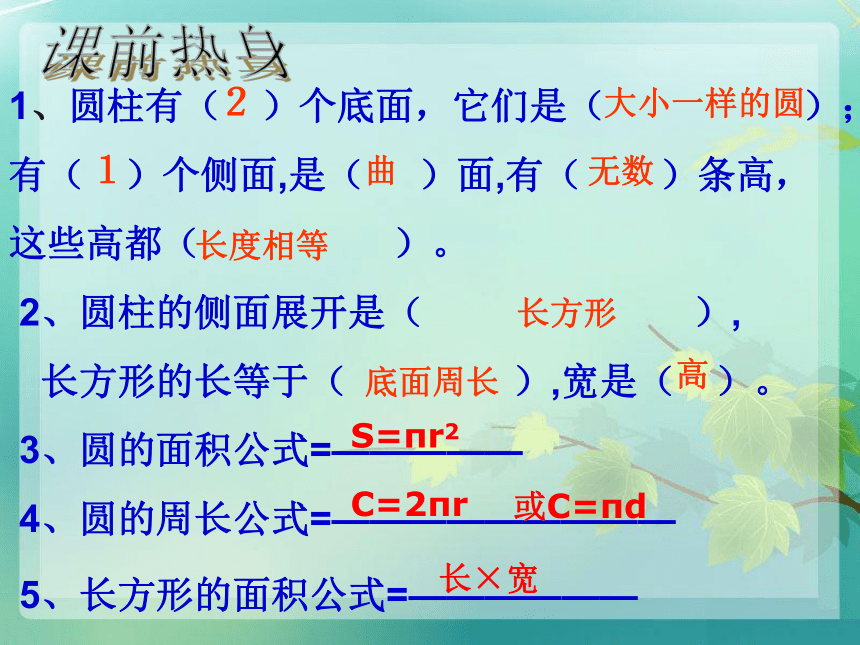 课前热身

1、圆柱有（2）个底面，它们是（大小一样的圆）；有（1）个侧面,是（曲）面,有（无数）条高，这些高都（长度相等）。

2、圆柱的侧面展开是（长方形），长方形的长等于（底面周长）,宽是（高）。

3、圆的面积公式=$S=\pi r^2$

4、圆的周长公式=$C=2\pi r$ 或$C=\pi d$

5、长方形的面积公式=长×宽